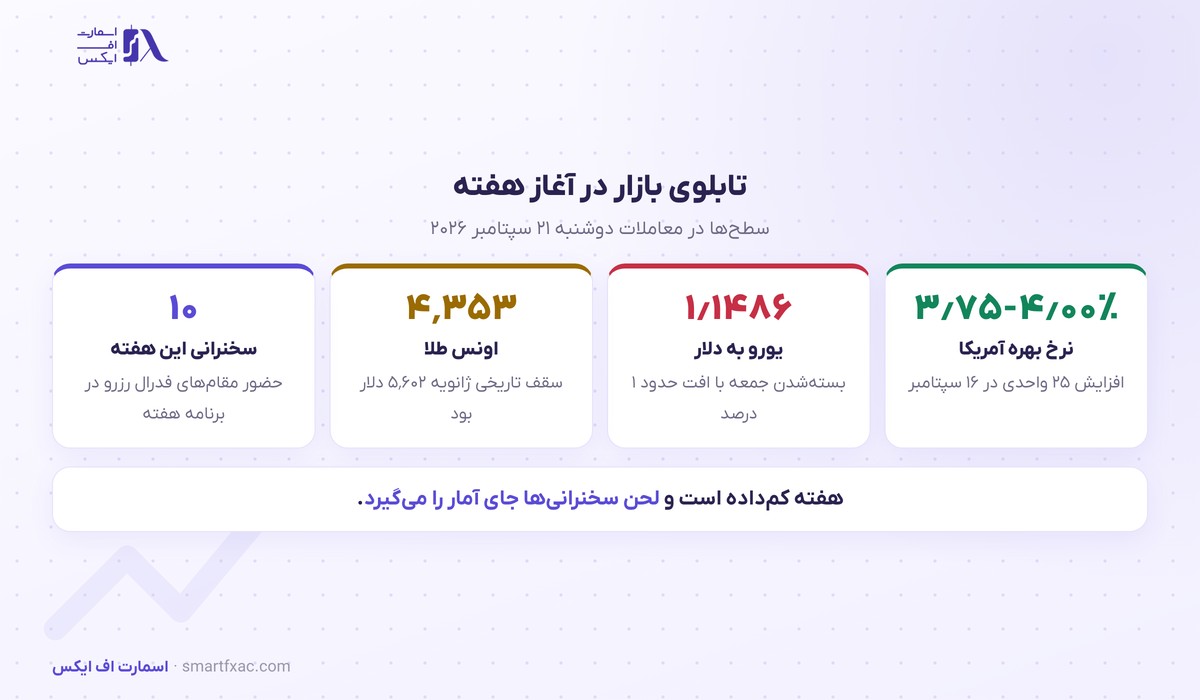 اسمارت اف ایکس

تابلوی بازار در آغاز هفته

سطح‌ها در معاملات دوشنبه ۲۱ سپتامبر ۲۰۲۶

۳/۷۵-۴/۰۰٪
نرخ بهره آمریکا
افزایش ۲۵ واحدی در ۱۶ سپتامبر

۱/۱۴۸۶
یورو به دلار
بسته‌شدن جمعه با افت حدود ۱ درصد

۴,۳۵۳
اونس طلا
سقف تاریخی ژانویه ۵,۶۰۲ دلار بود

۱۰
سخنرانی این هفته
حضور مقام‌های فدرال رزرو در برنامه هفته

هفته کم‌داده است و لحن سخنرانی‌ها جای آمار را می‌گیرد.

اسمارت اف ایکس · smartfxac.com